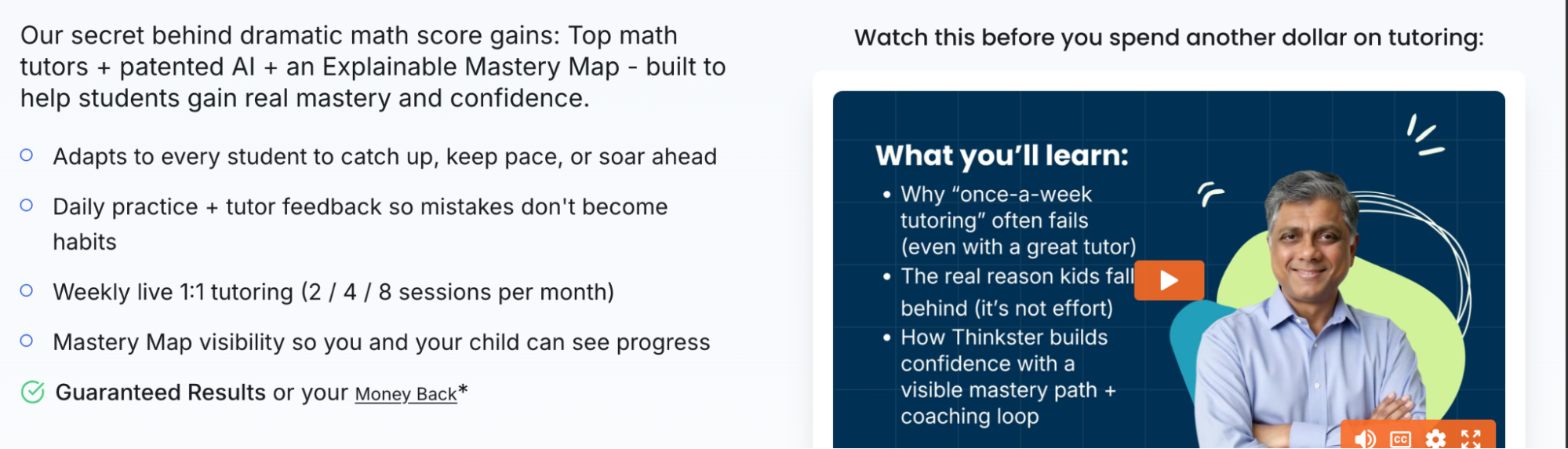 Our secret behind dramatic math score gains: Top math tutors + patented AI + an Explainable Mastery Map - built to help students gain real mastery and confidence.

Adapts to every student to catch up, keep pace, or soar ahead

Daily practice + tutor feedback so mistakes don't become habits

Weekly live 1:1 tutoring (2 / 4 / 8 sessions per month)

Mastery Map visibility so you and your child can see progress

Guaranteed Results or your Money Back*

Watch this before you spend another dollar on tutoring:

What you'll learn:

• Why "once-a-week tutoring" often fails (even with a great tutor)
• The real reason kids fall behind (it's not effort)
• How Thinkster builds confidence with a visible mastery path + coaching loop

CC